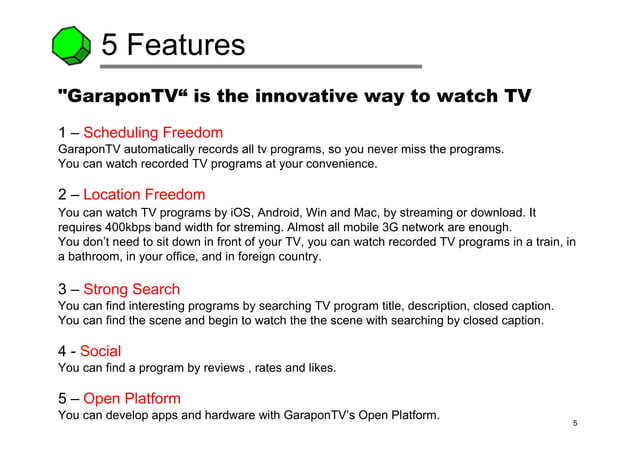 5 Features

"GaraponTV“ is the innovative way to watch TV

1 – Scheduling Freedom
GaraponTV automatically records all tv programs, so you never miss the programs.
You can watch recorded TV programs at your convenience.

2 – Location Freedom
You can watch TV programs by iOS, Android, Win and Mac, by streaming or download. It requires 400kbps band width for streming. Almost all mobile 3G network are enough.
You don't need to sit down in front of your TV, you can watch recorded TV programs in a train, in a bathroom, in your office, and in foreign country.

3 – Strong Search
You can find interesting programs by searching TV program title, description, closed caption.
You can find the scene and begin to watch the the scene with searching by closed caption.

4 - Social
You can find a program by reviews , rates and likes.

5 – Open Platform
You can develop apps and hardware with GaraponTV's Open Platform.

5